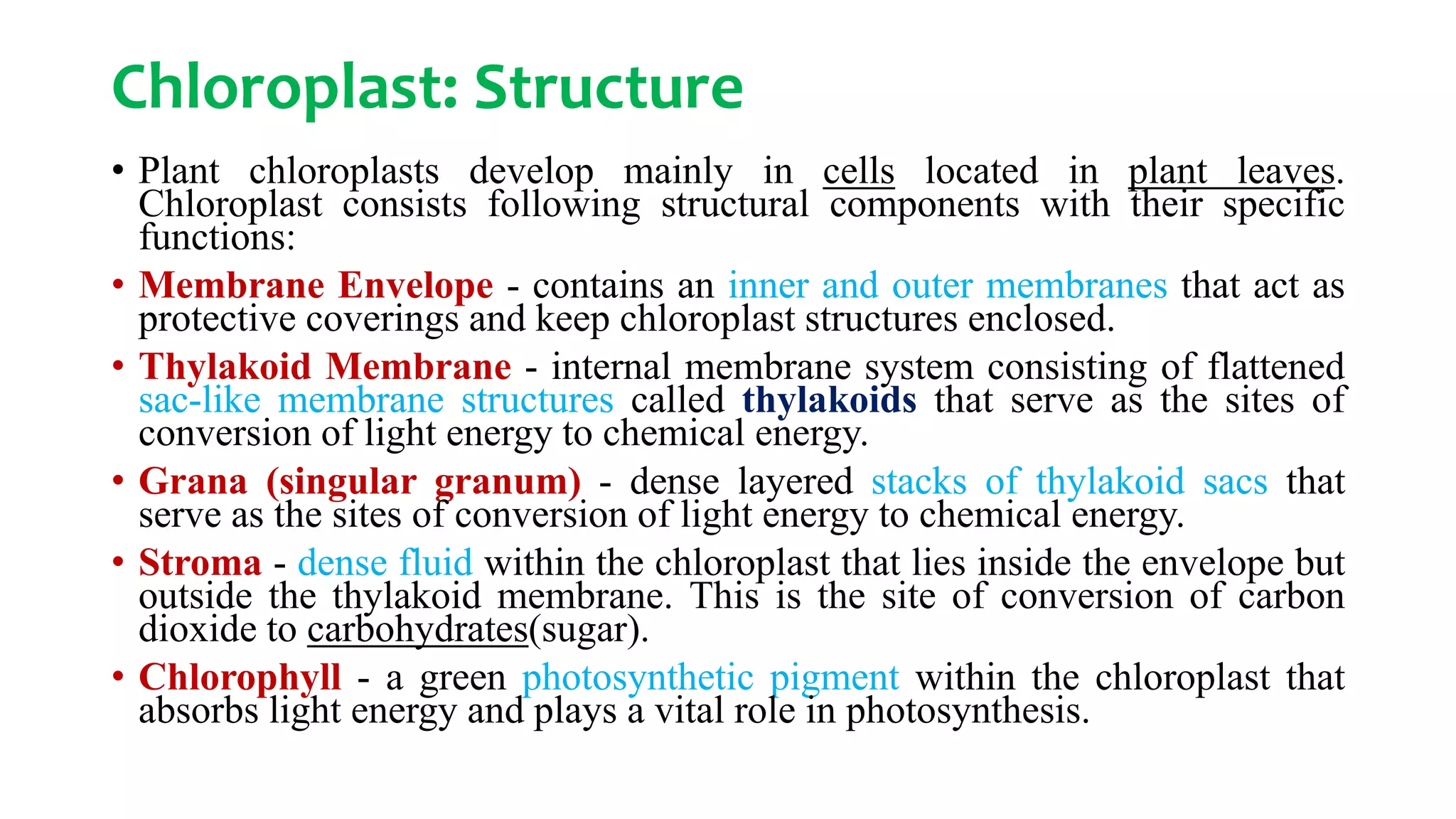 Chloroplast: Structure

• Plant chloroplasts develop mainly in cells located in plant leaves. Chloroplast consists following structural components with their specific functions:

• Membrane Envelope - contains an inner and outer membranes that act as protective coverings and keep chloroplast structures enclosed.

• Thylakoid Membrane - internal membrane system consisting of flattened sac-like membrane structures called thylakoids that serve as the sites of conversion of light energy to chemical energy.

• Grana (singular granum) - dense layered stacks of thylakoid sacs that serve as the sites of conversion of light energy to chemical energy.

• Stroma - dense fluid within the chloroplast that lies inside the envelope but outside the thylakoid membrane. This is the site of conversion of carbon dioxide to carbohydrates(sugar).

• Chlorophyll - a green photosynthetic pigment within the chloroplast that absorbs light energy and plays a vital role in photosynthesis.